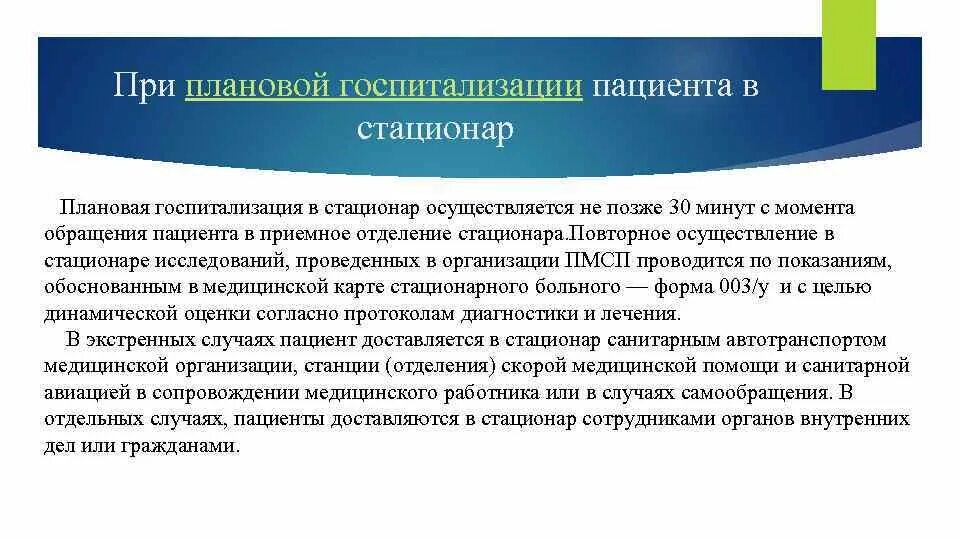 При плановой госпитализации пациента в стационар

Плановая госпитализация в стационар осуществляется не позже 30 минут с момента обращения пациента в приемное отделение стационара.Повторное осуществление в стационаре исследований, проведенных в организации ПМСП проводится по показаниям, обоснованным в медицинской карте стационарного больного — форма 003/у и с целью динамической оценки согласно протоколам диагностики и лечения.

В экстренных случаях пациент доставляется в стационар санитарным автотранспортом медицинской организации, станции (отделения) скорой медицинской помощи и санитарной авиацией в сопровождении медицинского работника или в случаях самообращения. В отдельных случаях, пациенты доставляются в стационар сотрудниками органов внутренних дел или гражданами.